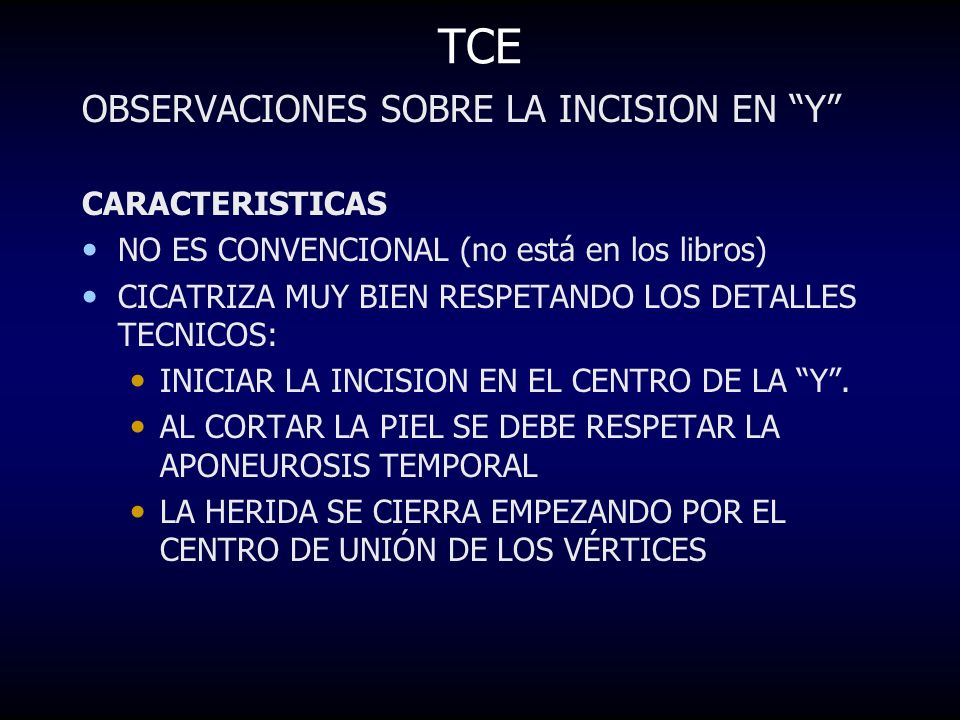 TCE

OBSERVACIONES SOBRE LA INCISION EN “Y”

CARACTERISTICAS

• NO ES CONVENCIONAL (no está en los libros)
• CICATRIZA MUY BIEN RESPETANDO LOS DETALLES TECNICOS:
  • INICIAR LA INCISION EN EL CENTRO DE LA “Y”.
  • AL CORTAR LA PIEL SE DEBE RESPETAR LA APONEUROSIS TEMPORAL
  • LA HERIDA SE CIERRA EMPEZANDO POR EL CENTRO DE UNIÓN DE LOS VÉRTICES